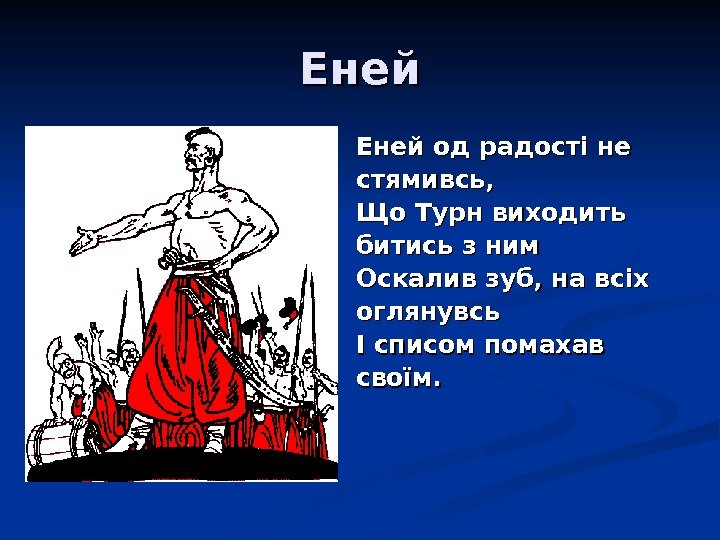 Еней

Еней од радості не стямивсь,
Що Турн виходить битись з ним
Оскалив зуб, на всіх оглянувсь
І списом помахав своїм.